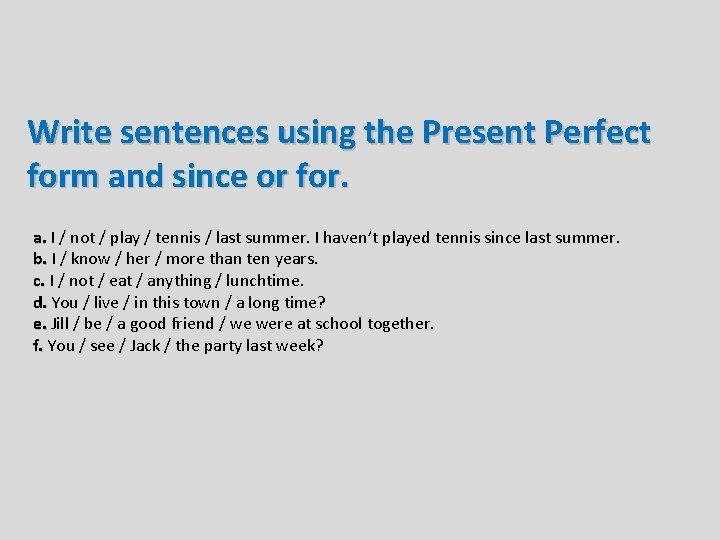 Write sentences using the Present Perfect form and since or for.

a. I / not / play / tennis / last summer. I haven't played tennis since last summer.
b. I / know / her / more than ten years.
c. I / not / eat / anything / lunchtime.
d. You / live / in this town / a long time?
e. Jill / be / a good friend / we were at school together.
f. You / see / Jack / the party last week?